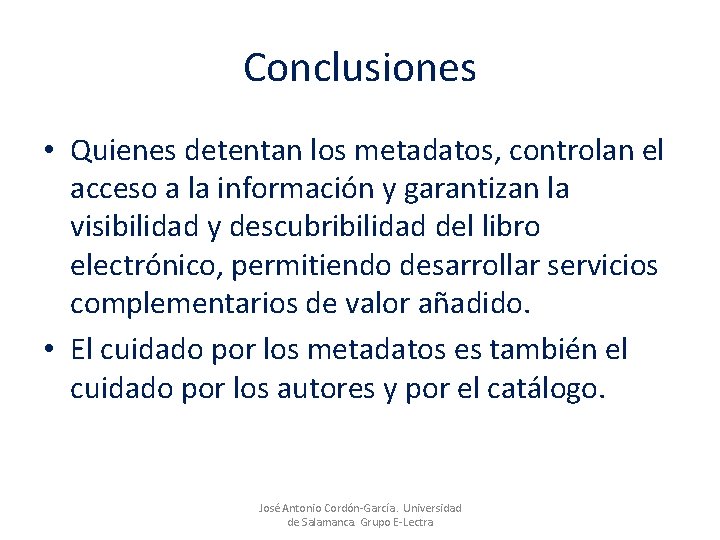 Conclusiones

• Quienes detentan los metadatos, controlan el acceso a la información y garantizan la visibilidad y descubribilidad del libro electrónico, permitiendo desarrollar servicios complementarios de valor añadido.

• El cuidado por los metadatos es también el cuidado por los autores y por el catálogo.

José Antonio Cordón-García. Universidad de Salamanca. Grupo E-Lectra